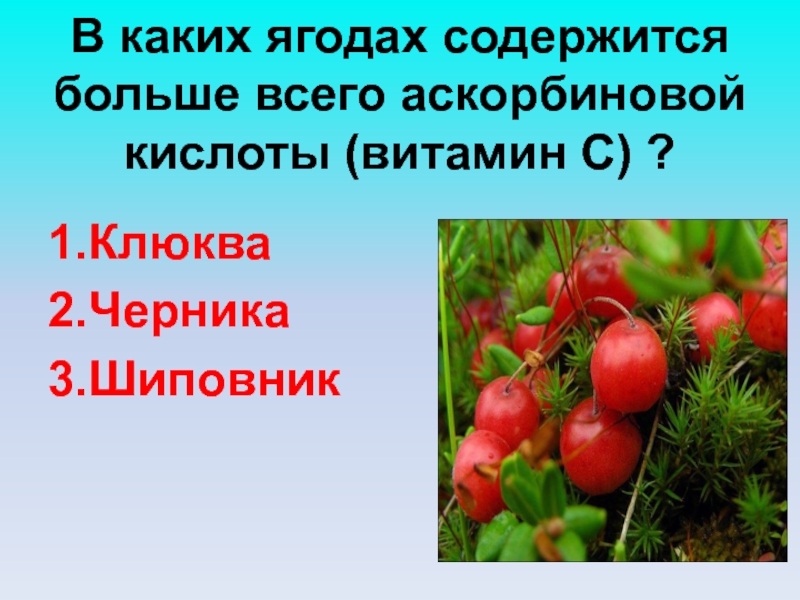 В каких ягодах содержится больше всего аскорбиновой кислоты (витамин С) ?

1.Клюква
2.Черника
3.Шиповник